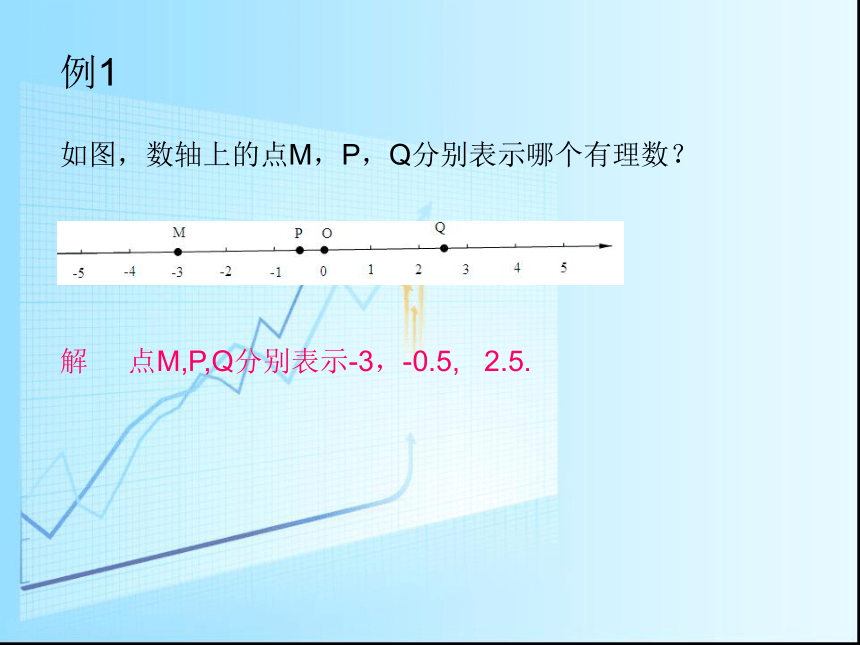 例1

如图，数轴上的点M，P，Q分别表示哪个有理数？

M P O Q

-5 -4 -3 -2 -1 0 1 2 3 4 5

解　点M,P,Q分别表示-3，-0.5, 2.5.